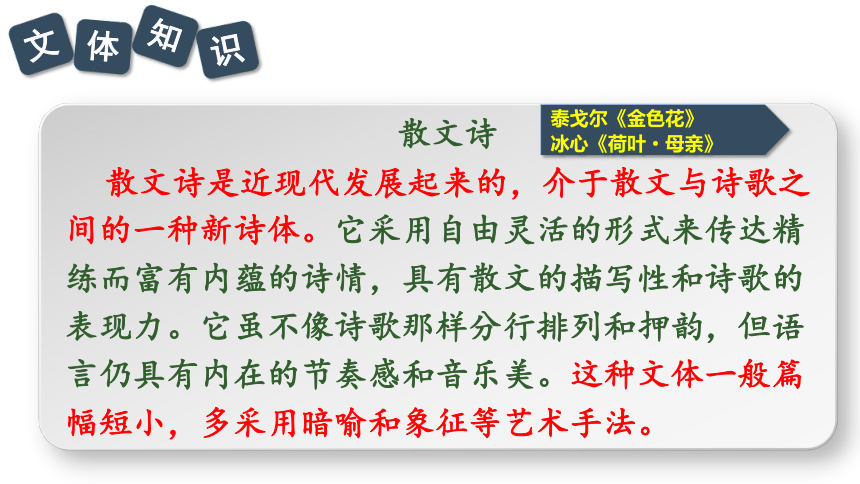 文体知识

散文诗

泰戈尔《金色花》
冰心《荷叶·母亲》

散文诗是近现代发展起来的，介于散文与诗歌之间的一种新诗体。它采用自由灵活的形式来传达精练而富有内蕴的诗情，具有散文的描写性和诗歌的表现力。它虽不像诗歌那样分行排列和押韵，但语言仍具有内在的节奏感和音乐美。这种文体一般篇幅短小，多采用暗喻和象征等艺术手法。